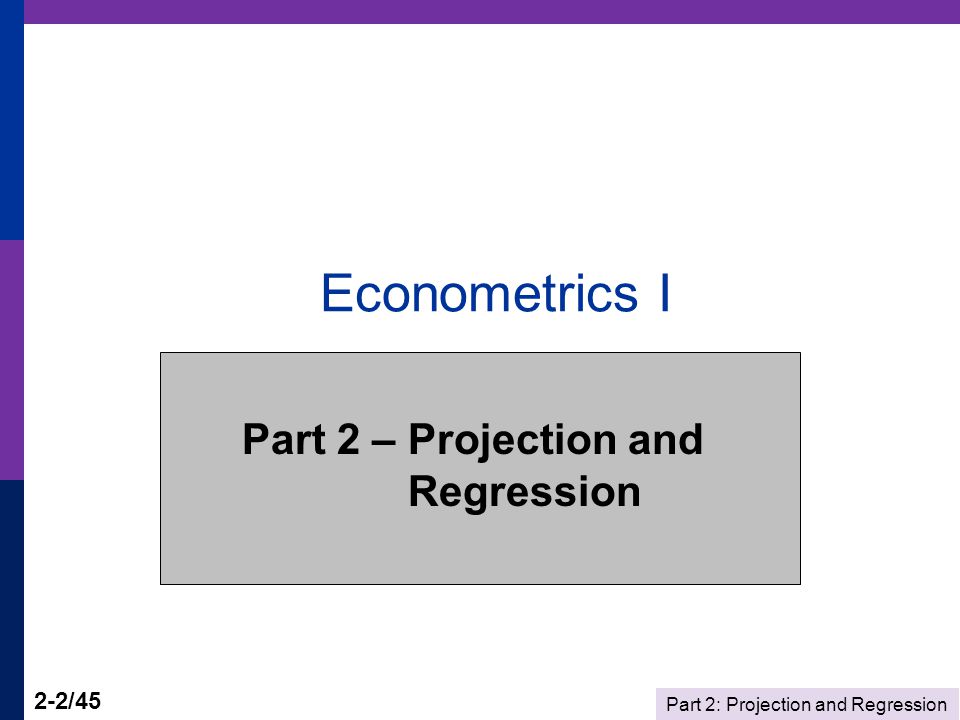 Econometrics I

Part 2 – Projection and Regression

2-2/45

Part 2: Projection and Regression